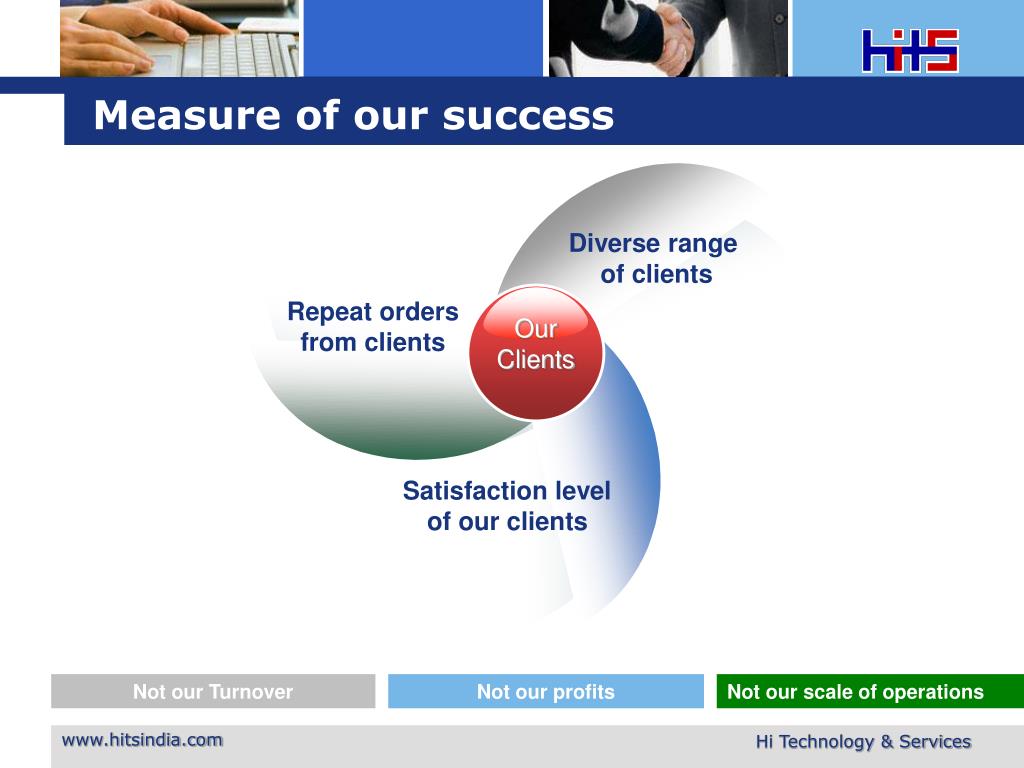 HiTS

Measure of our success

Diverse range of clients

Repeat orders from clients

Our Clients

Satisfaction level of our clients

Not our Turnover

Not our profits

Not our scale of operations

www.hitsindia.com

Hi Technology & Services